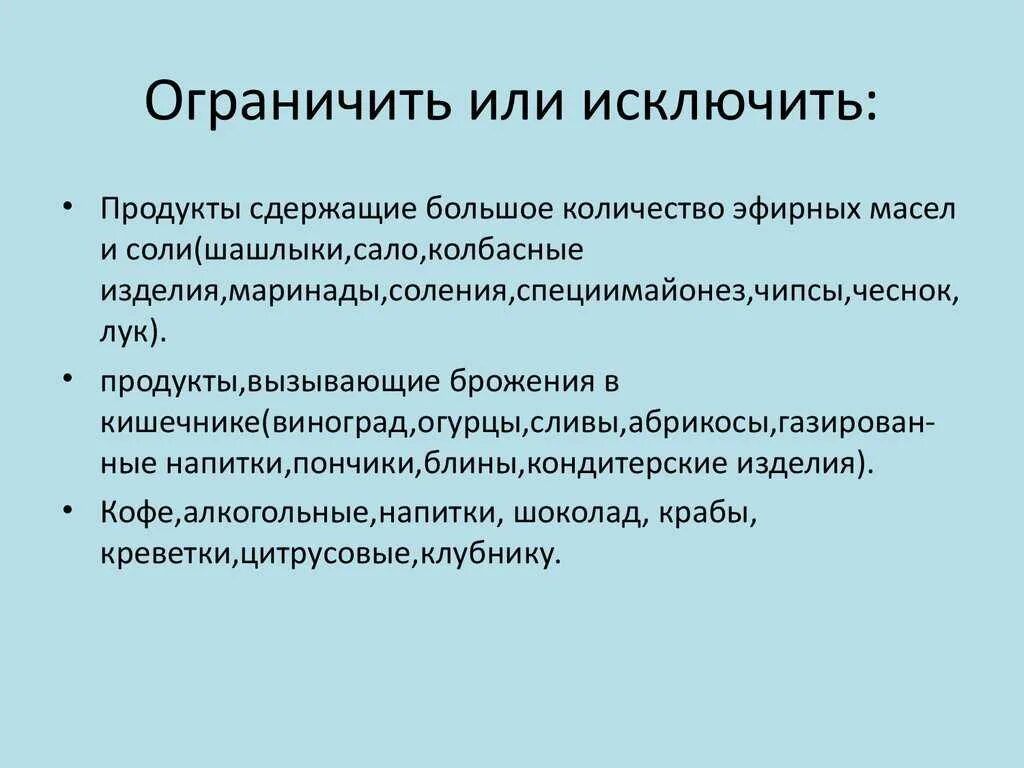 Ограничить или исключить:

• Продукты сдержащие большое количество эфирных масел и соли(шашлыки,сало,колбасные изделия,маринады,соления,специимайонез,чипсы,чеснок, лук).

• продукты,вызывающие брожения в кишечнике(виноград,огурцы,сливы,абрикосы,газированные напитки,пончики,блины,кондитерские изделия).

• Кофе,алкогольные,напитки, шоколад, крабы, креветки,цитрусовые,клубнику.